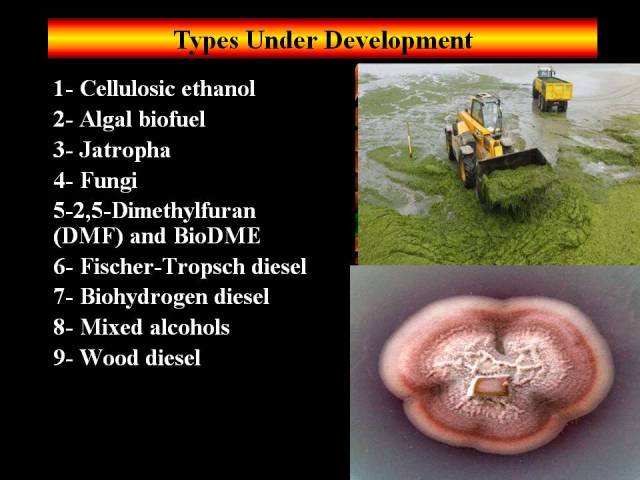 Types Under Development

1- Cellulosic ethanol
2- Algal biofuel
3- Jatropha
4- Fungi
5-2,5-Dimethylfuran (DMF) and BioDME
6- Fischer-Tropsch diesel
7- Biohydrogen diesel
8- Mixed alcohols
9- Wood diesel